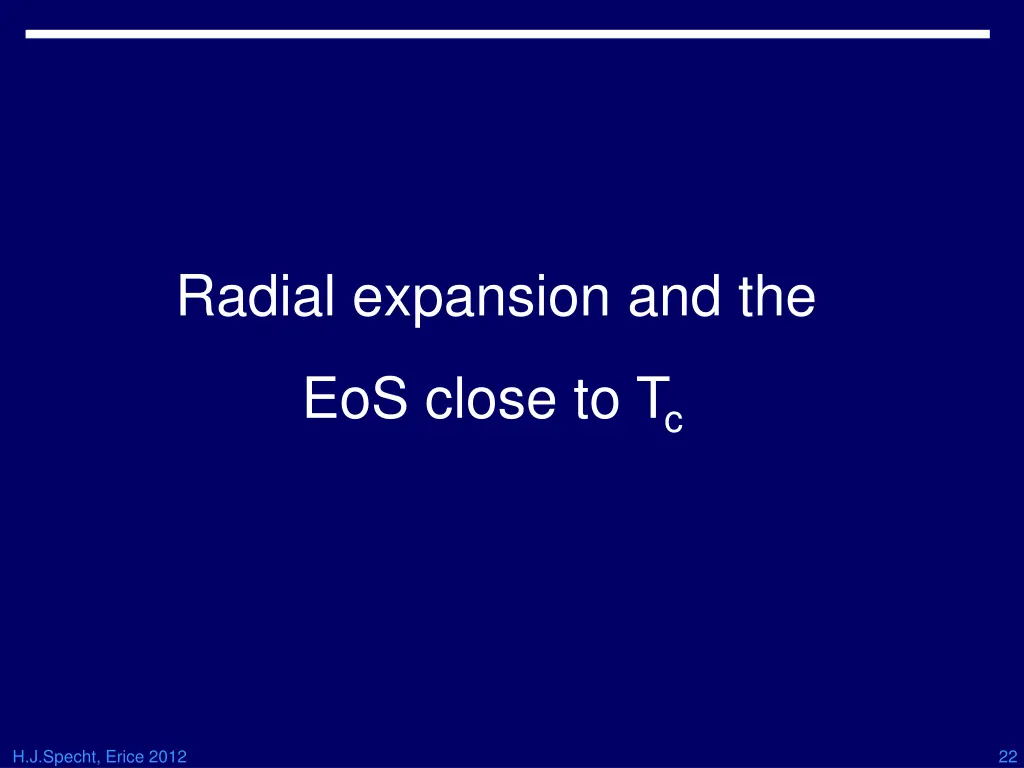 Radial expansion and the

EoS close to $T_c$

H.J.Specht, Erice 2012

22